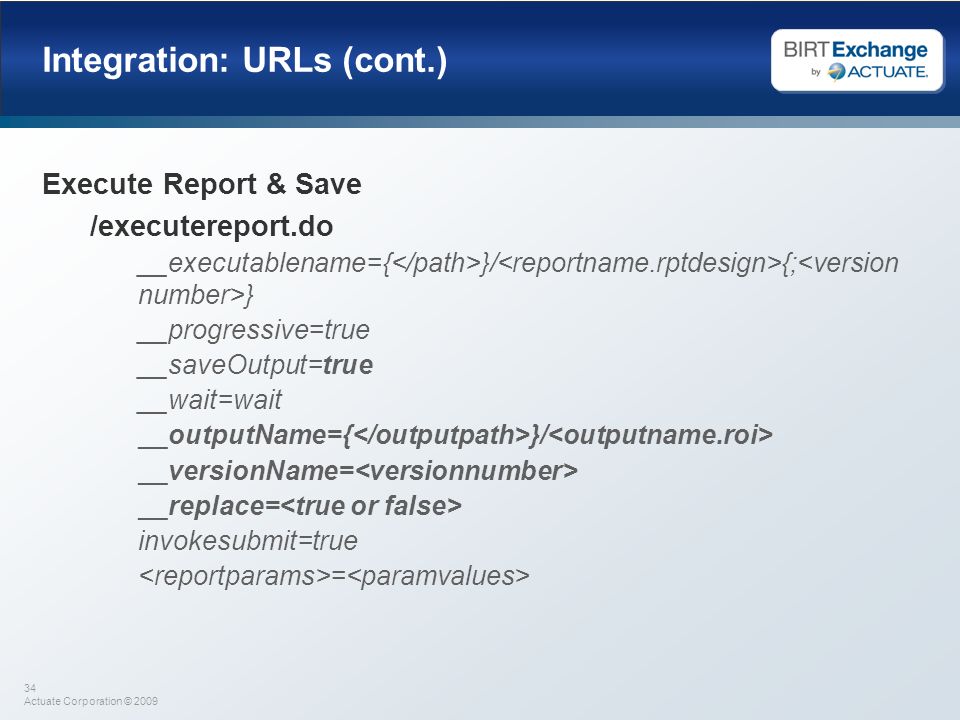 Integration: URLs (cont.)

BIRT Exchange by ACTUATE.

Execute Report & Save

/executereport.do

__executablename={</path>}/<reportname.rptdesign>{;<version number>}

__progressive=true

__saveOutput=true

__wait=wait

__outputName={</outputpath>}/<outputname.roi>

__versionName=<versionnumber>

__replace=<true or false>

invokesubmit=true

<reportparams>=<paramvalues>

34
Actuate Corporation © 2009